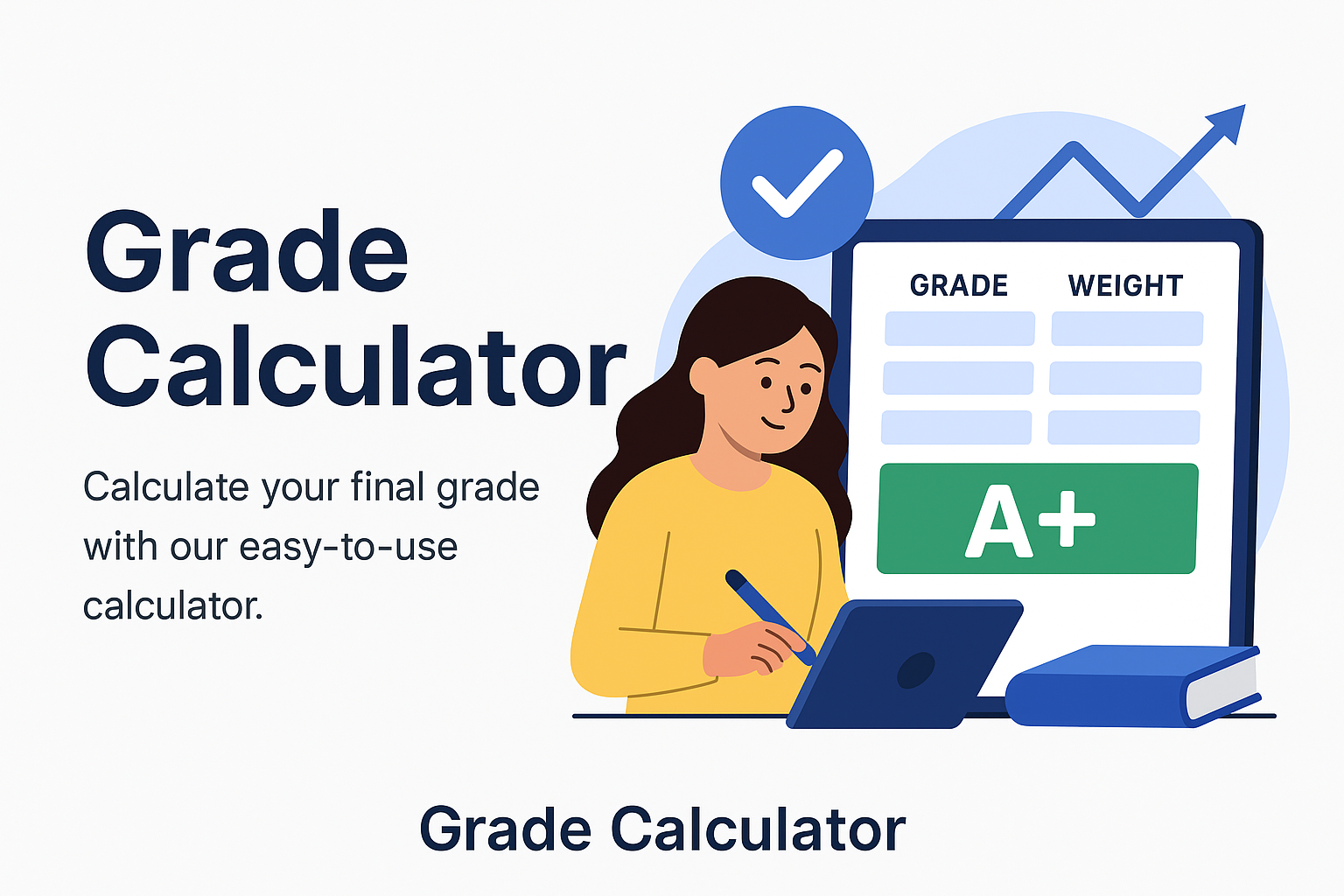 Grade Calculator

Calculate your final grade with our easy-to-use calculator.

GRADE WEIGHT

A+

Grade Calculator